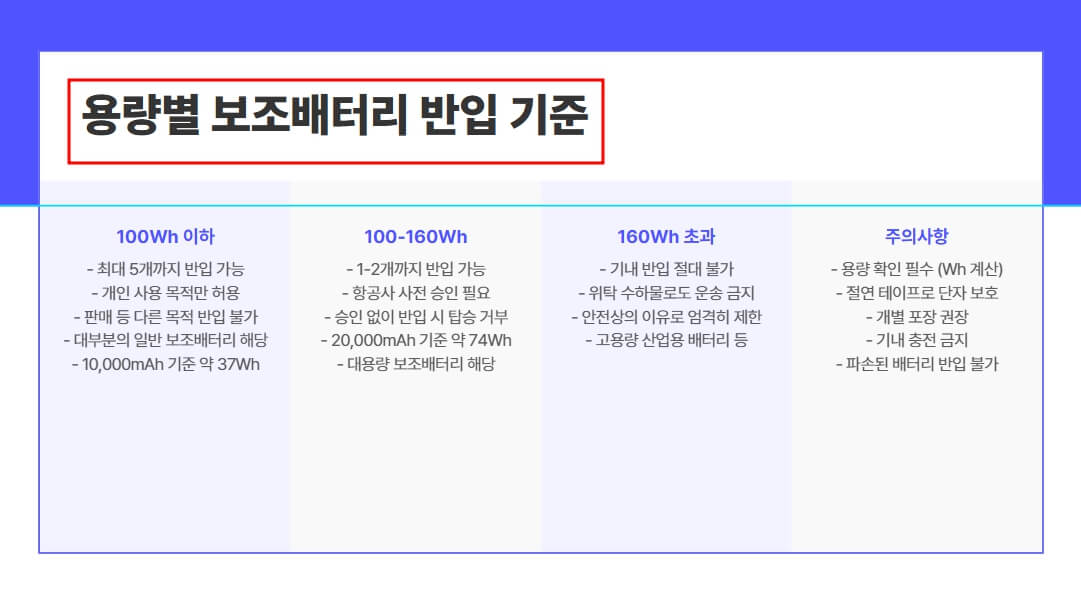 용량별 보조배터리 반입 기준

100Wh 이하
- 최대 5개까지 반입 가능
- 개인 사용 목적만 허용
- 판매 등 다른 목적 반입 불가
- 대부분의 일반 보조배터리 해당
- 10,000mAh 기준 약 37Wh

100-160Wh
- 1-2개까지 반입 가능
- 항공사 사전 승인 필요
- 승인 없이 반입 시 탑승 거부
- 20,000mAh 기준 약 74Wh
- 대용량 보조배터리 해당

160Wh 초과
- 기내 반입 절대 불가
- 위탁 수하물로도 운송 금지
- 안전상의 이유로 엄격히 제한
- 고용량 산업용 배터리 등

주의사항
- 용량 확인 필수 (Wh 계산)
- 절연 테이프로 단자 보호
- 개별 포장 권장
- 기내 충전 금지
- 파손된 배터리 반입 불가